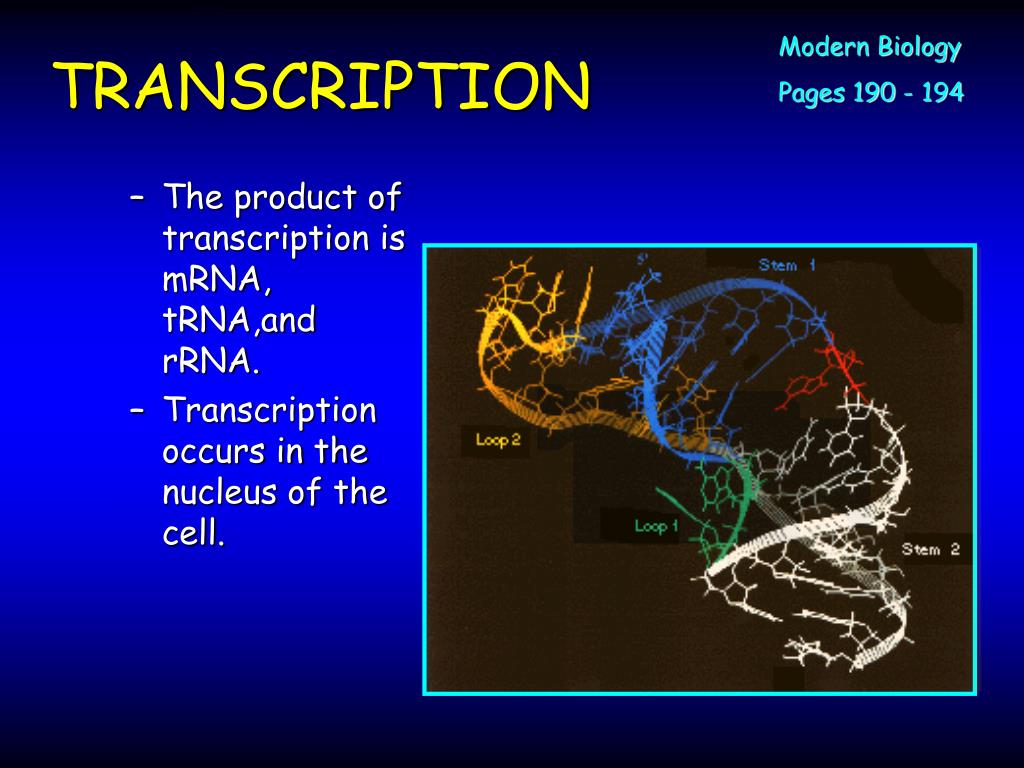 TRANSCRIPTION

Modern Biology
Pages 190 - 194

– The product of transcription is mRNA, tRNA,and rRNA.
– Transcription occurs in the nucleus of the cell.

5'
Stem 1
Loop 2
Loop 1
Stem 2